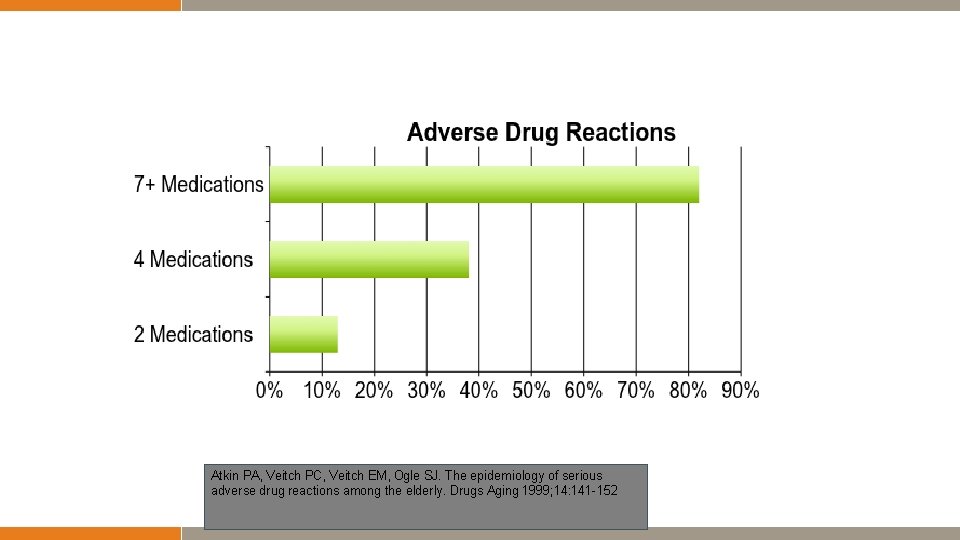 Adverse Drug Reactions

7+ Medications

4 Medications

2 Medications

0% 10% 20% 30% 40% 50% 60% 70% 80% 90%

Atkin PA, Veitch PC, Veitch EM, Ogle SJ. The epidemiology of serious adverse drug reactions among the elderly. Drugs Aging 1999;14:141-152